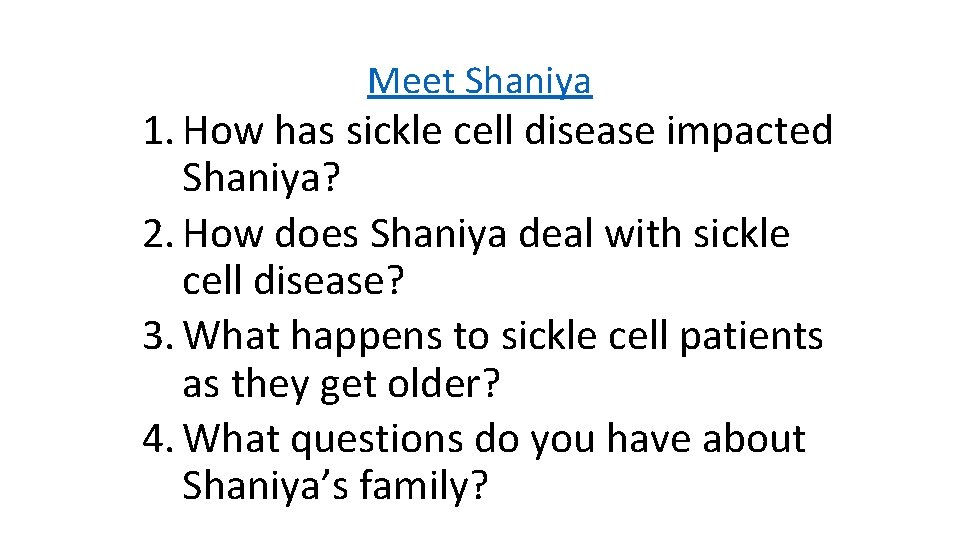 Meet Shaniya

1. How has sickle cell disease impacted Shaniya?
2. How does Shaniya deal with sickle cell disease?
3. What happens to sickle cell patients as they get older?
4. What questions do you have about Shaniya’s family?